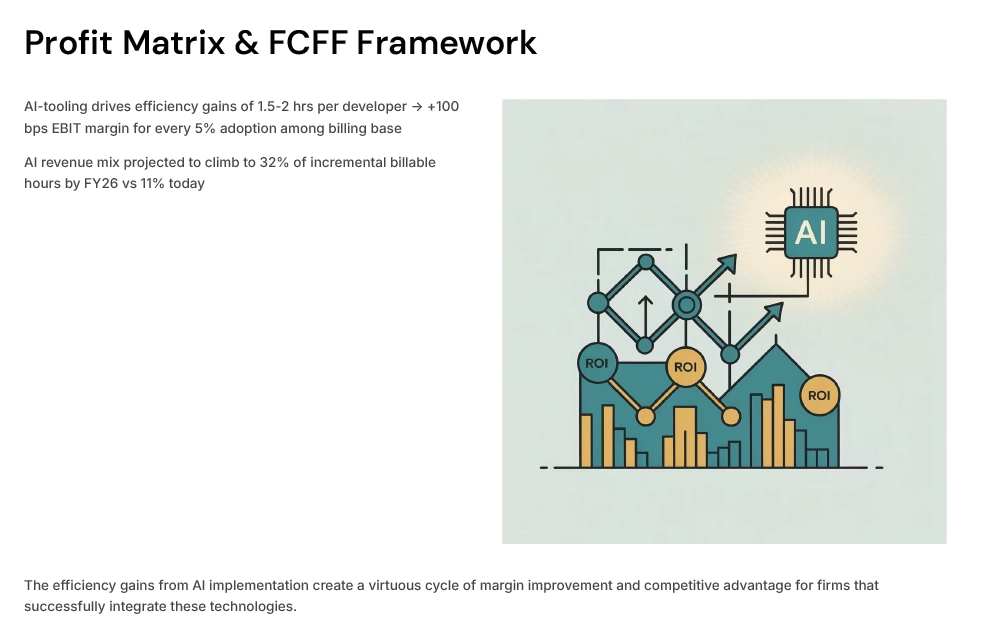 Profit Matrix & FCFF Framework

AI-tooling drives efficiency gains of 1.5-2 hrs per developer → +100 bps EBIT margin for every 5% adoption among billing base

AI revenue mix projected to climb to 32% of incremental billable hours by FY26 vs 11% today

AI

ROI

ROI

ROI

The efficiency gains from AI implementation create a virtuous cycle of margin improvement and competitive advantage for firms that successfully integrate these technologies.